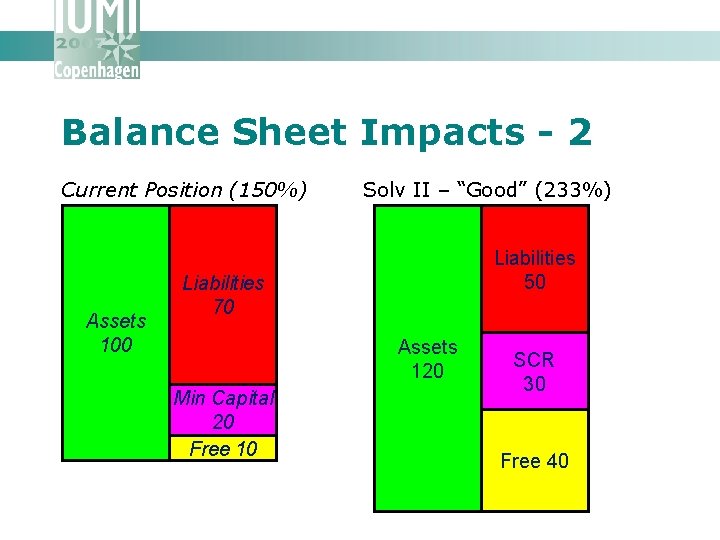 IUMI
2007
Copenhagen

Balance Sheet Impacts - 2

Current Position (150%)

Assets
100

Liabilities
70

Min Capital
20

Free 10

Solv II – “Good” (233%)

Assets
120

Liabilities
50

SCR
30

Free 40